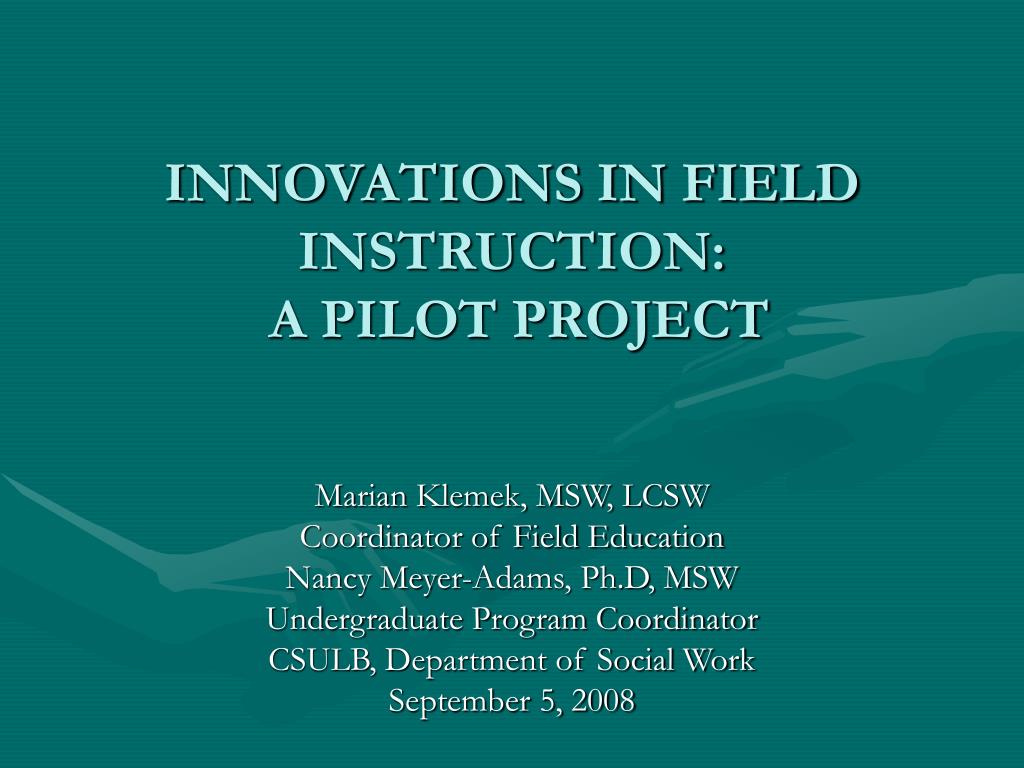 INNOVATIONS IN FIELD INSTRUCTION:
A PILOT PROJECT

Marian Klemek, MSW, LCSW
Coordinator of Field Education
Nancy Meyer-Adams, Ph.D, MSW
Undergraduate Program Coordinator
CSULB, Department of Social Work
September 5, 2008